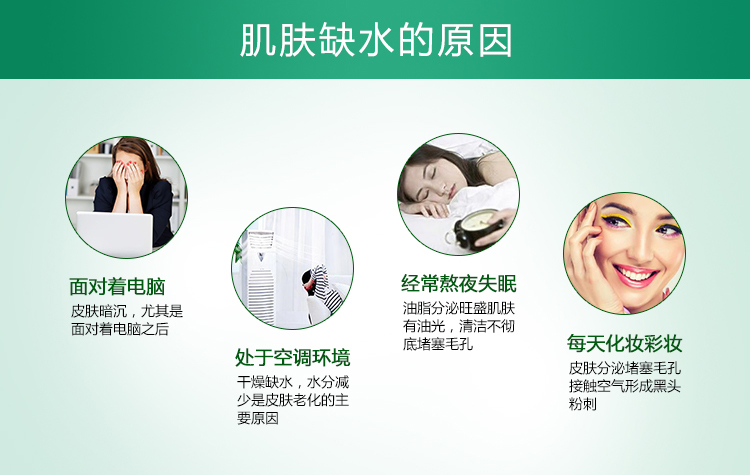 肌肤缺水的原因

面对着电脑
皮肤暗沉，尤其是面对着电脑之后

处于空调环境
干燥缺水，水分减少是皮肤老化的主要原因

经常熬夜失眠
油脂分泌旺盛肌肤有油光，清洁不彻底堵塞毛孔

每天化妆彩妆
皮肤分泌堵塞毛孔接触空气形成黑头粉刺